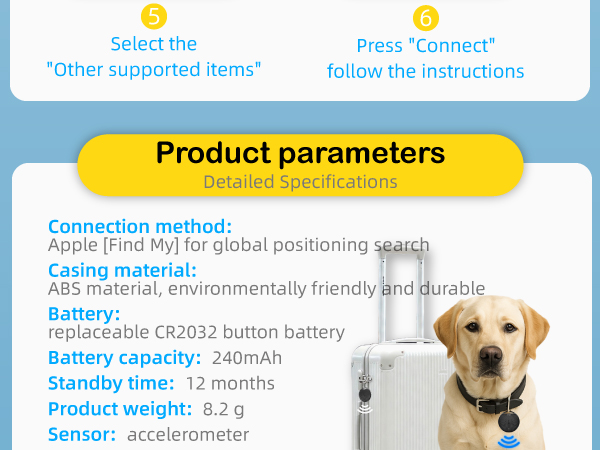 5
Select the "Other supported items"

6
Press "Connect" follow the instructions

Product parameters
Detailed Specifications

Connection method:
Apple [Find My] for global positioning search
Casing material:
ABS material, environmentally friendly and durable
Battery:
replaceable CR2032 button battery
Battery capacity: 240mAh
Standby time: 12 months
Product weight: 8.2 g
Sensor: accelerometer